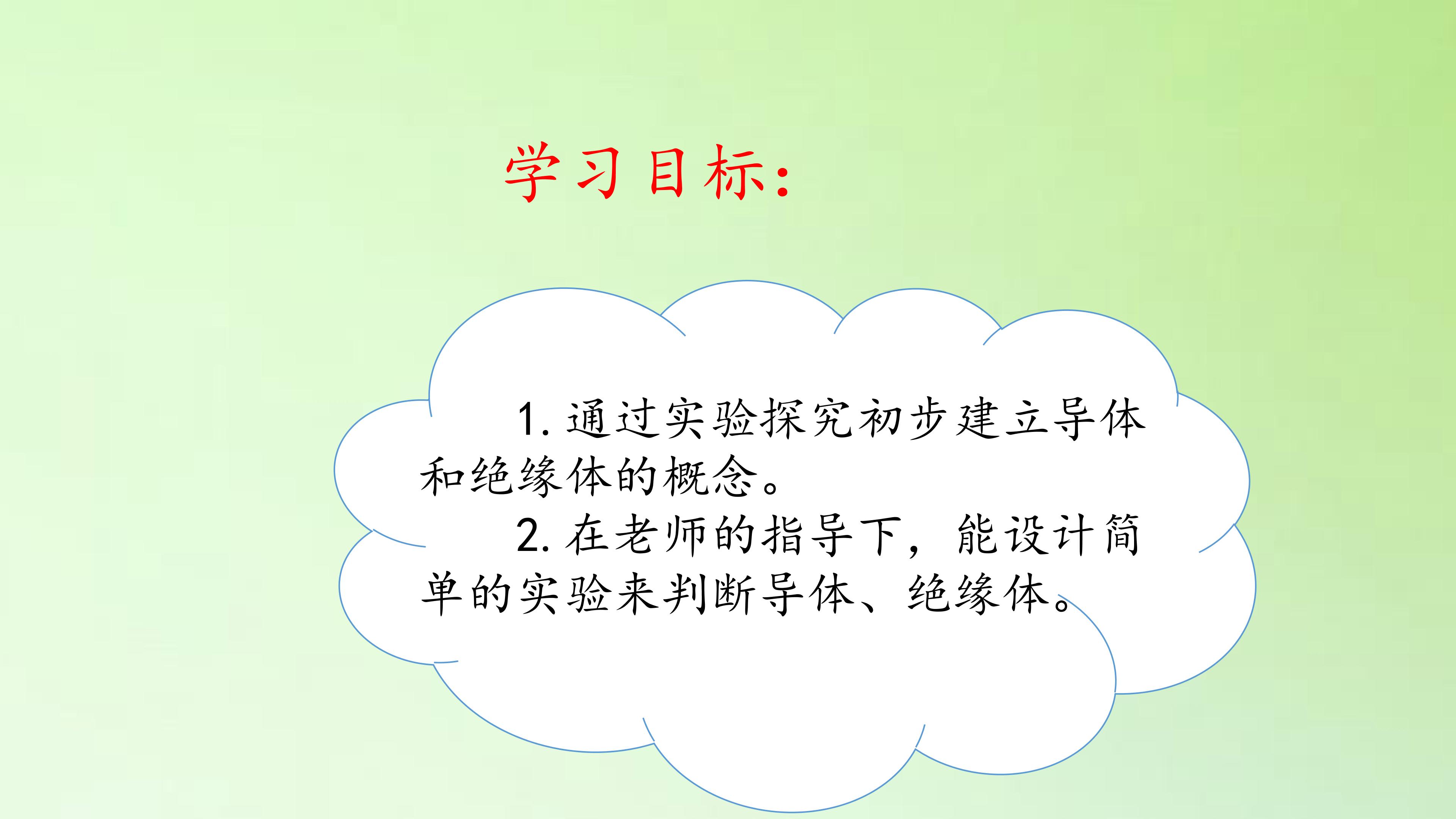 学习目标：

1. 通过实验探究初步建立导体和绝缘体的概念。

2. 在老师的指导下，能设计简单的实验来判断导体、绝缘体。